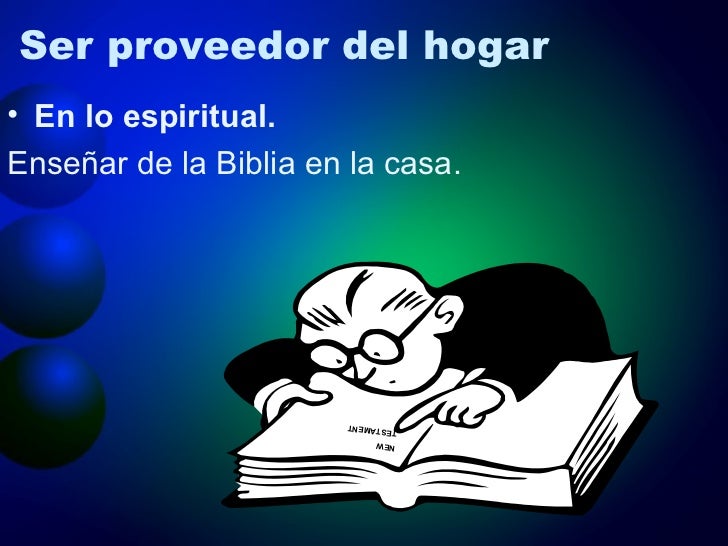 Ser proveedor del hogar

• En lo espiritual.

Enseñar de la Biblia en la casa.

NEW TESTAMENT